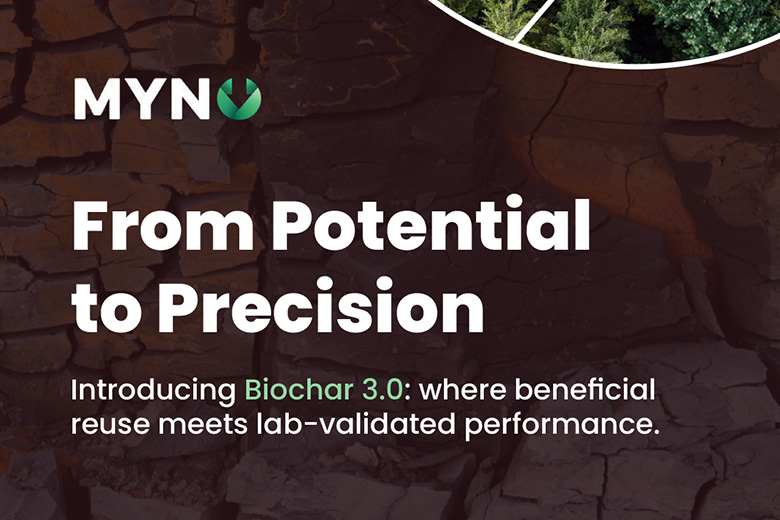 MYNO

From Potential to Precision

Introducing Biochar 3.0: where beneficial reuse meets lab-validated performance.